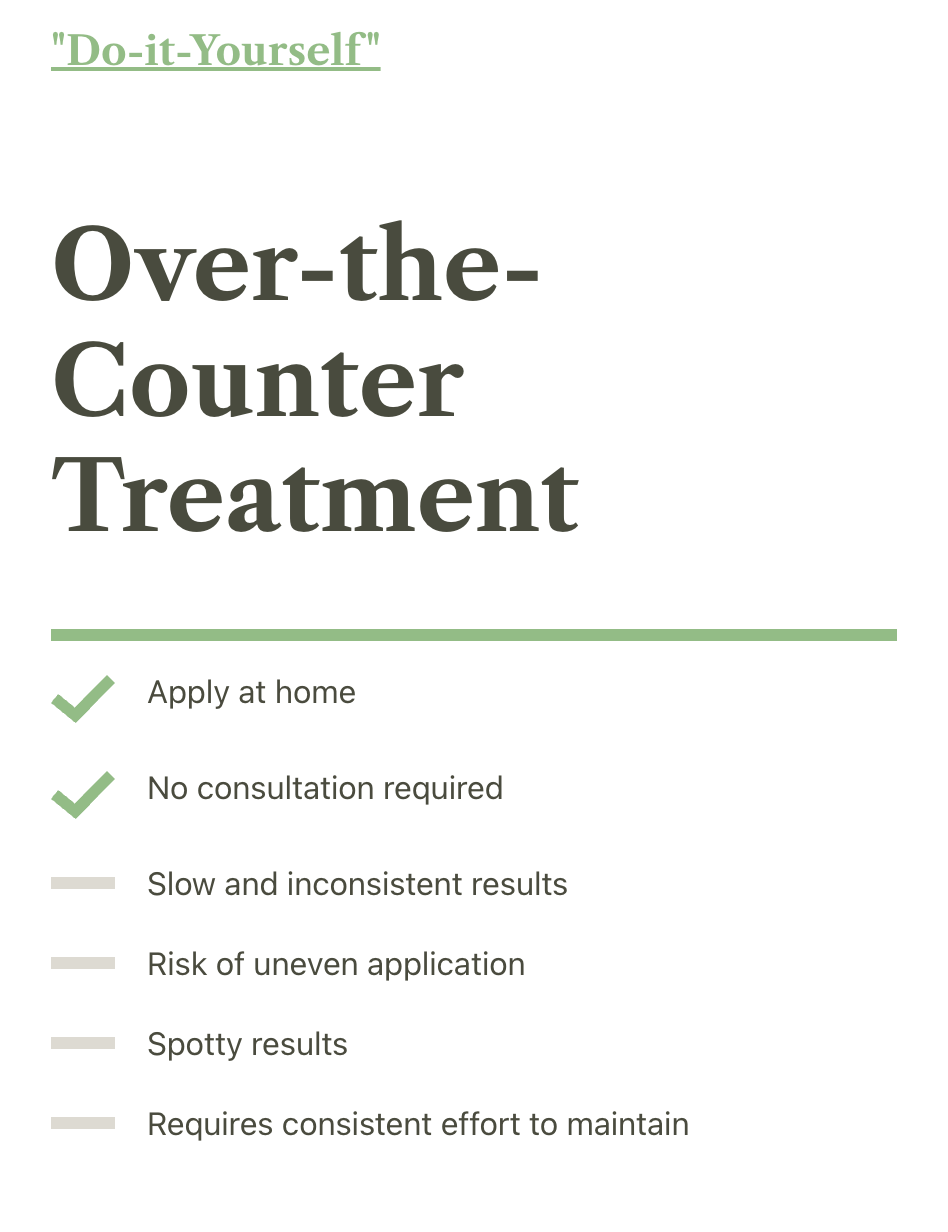 "Do-it-Yourself"

Over-the-Counter Treatment

Apply at home

No consultation required

Slow and inconsistent results

Risk of uneven application

Spotty results

Requires consistent effort to maintain